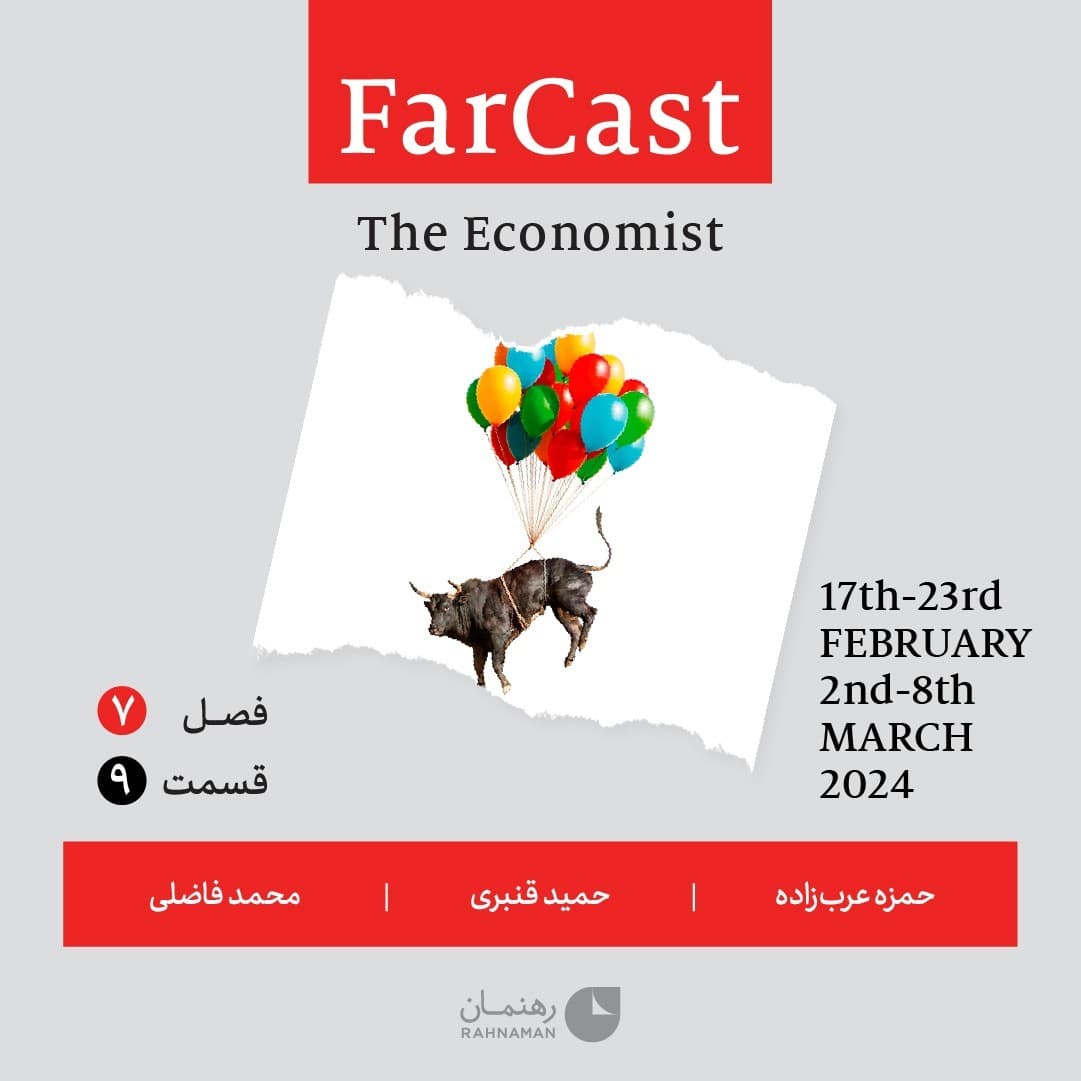 FarCast

The Economist

17th-23rd FEBRUARY 2nd-8th MARCH 2024

فصل ۷
قسمت ۹

حمزه عرب‌زاده | حمید قنبری | محمد فاضلی

رهنمان
RAHNAMAN